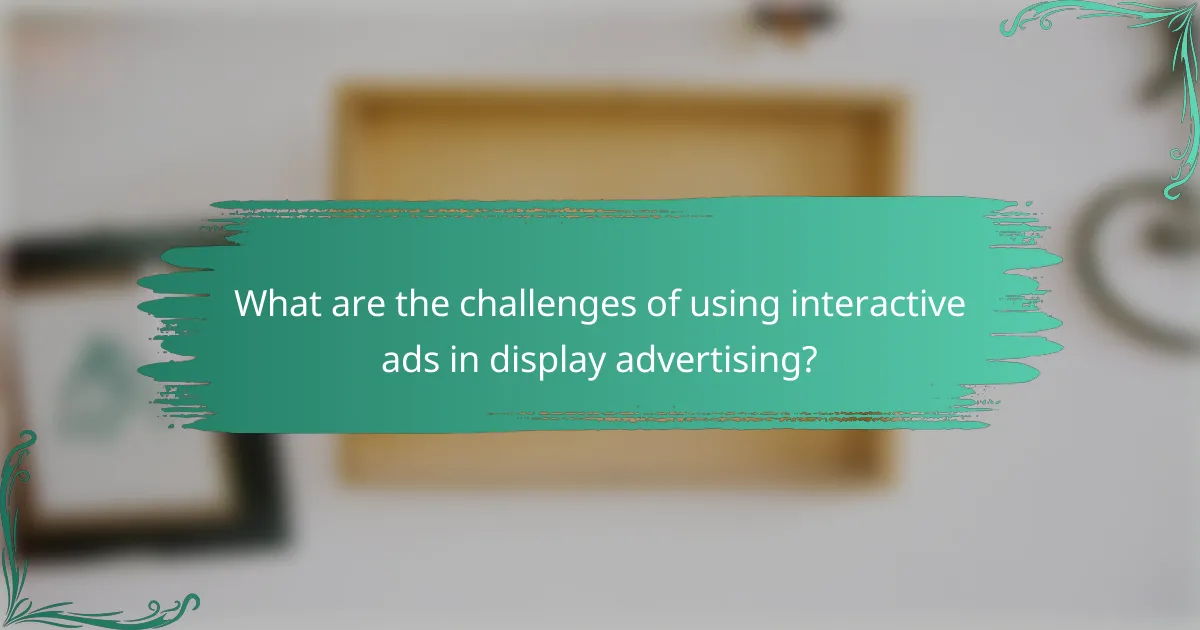 What are the challenges of using interactive ads in display advertising?